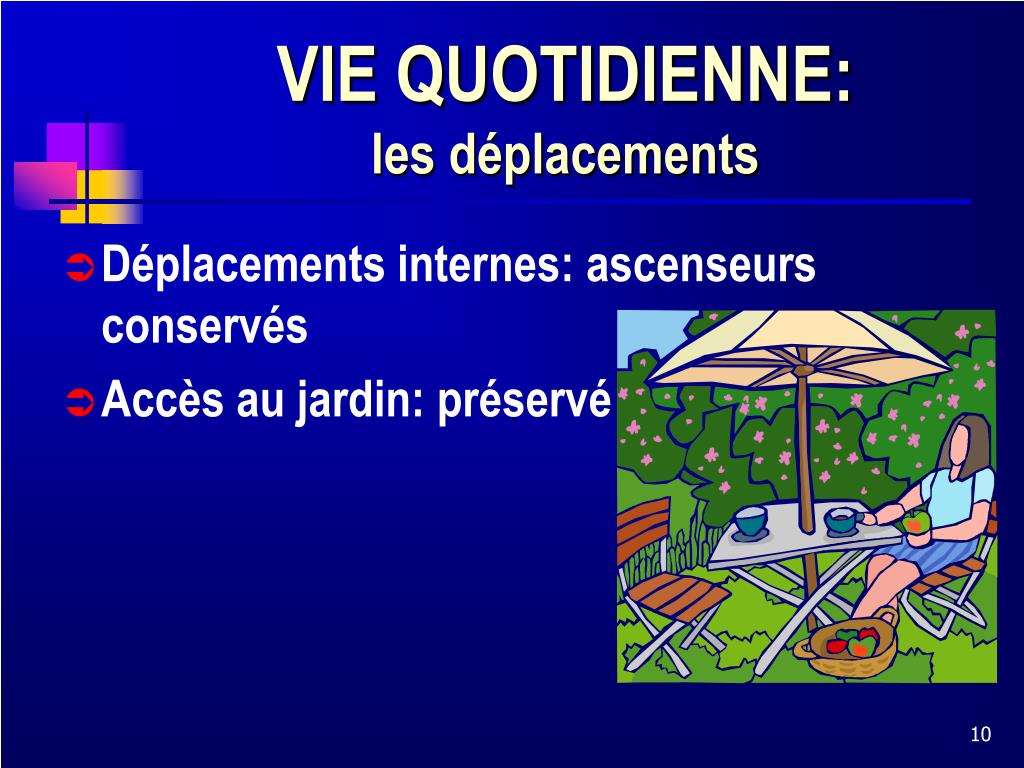 VIE QUOTIDIENNE:
les déplacements

➲ Déplacements internes: ascenseurs conservés

➲ Accès au jardin: préservé

10